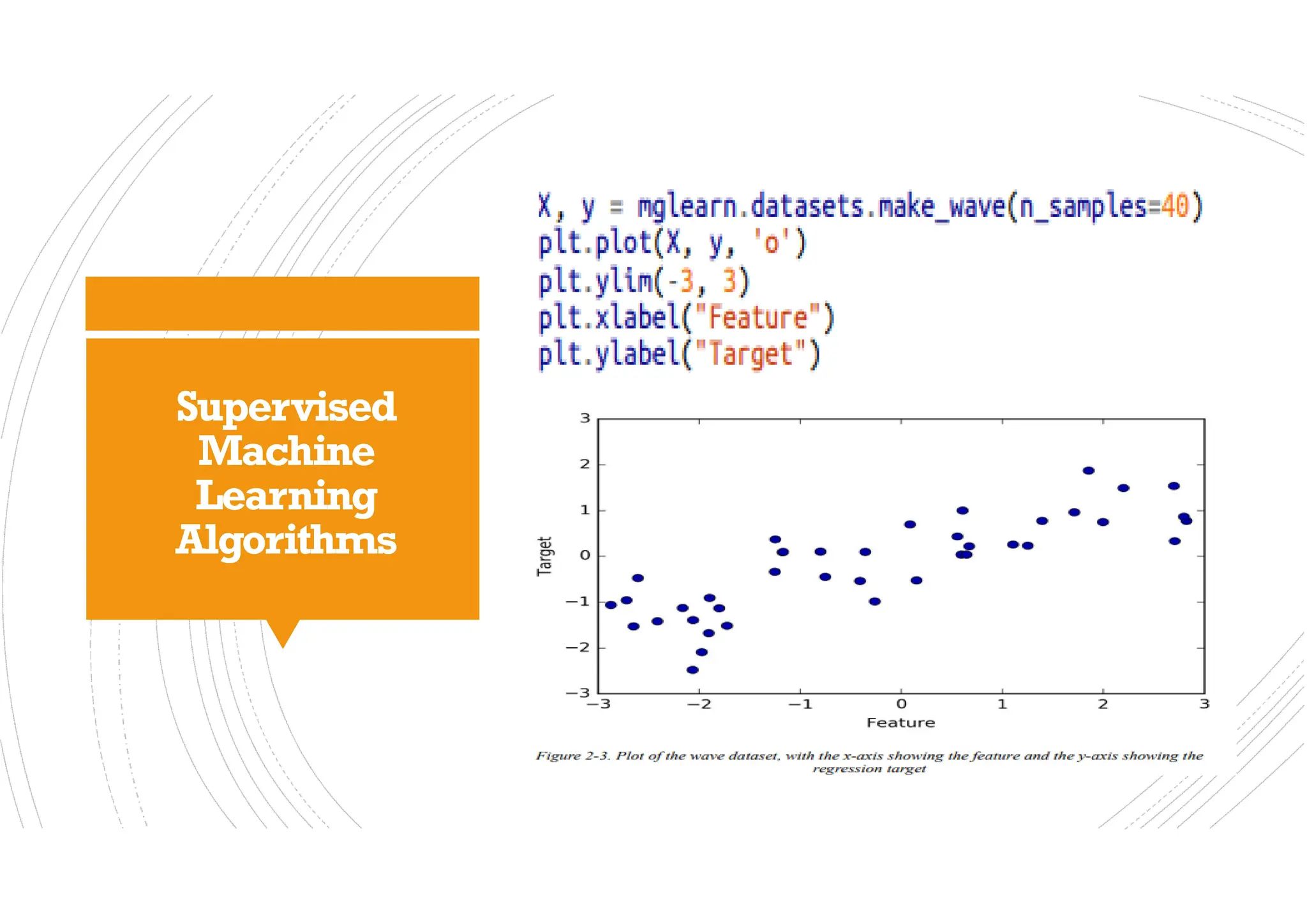 Supervised Machine Learning Algorithms

X, y = mglearn.datasets.make_wave(n_samples=40)
plt.plot(X, y, 'o')
plt.ylim(-3, 3)
plt.xlabel("Feature")
plt.ylabel("Target")

3
2
1
0
−1
−2
−3
Target
−3
−2
−1
0
1
2
3
Feature

Figure 2-3. Plot of the wave dataset, with the x-axis showing the feature and the y-axis showing the regression target